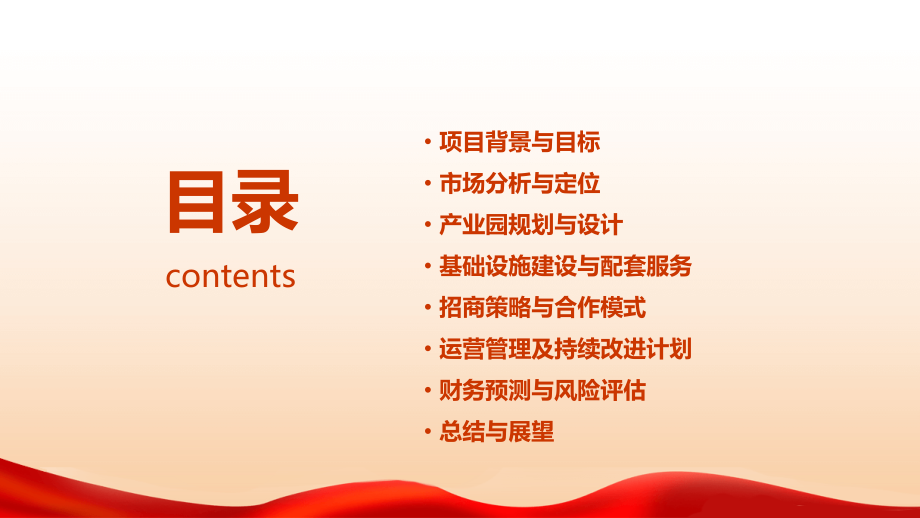 目录
contents

· 项目背景与目标
· 市场分析与定位
· 产业园规划与设计
· 基础设施建设与配套服务
· 招商策略与合作模式
· 运营管理及持续改进计划
· 财务预测与风险评估
· 总结与展望